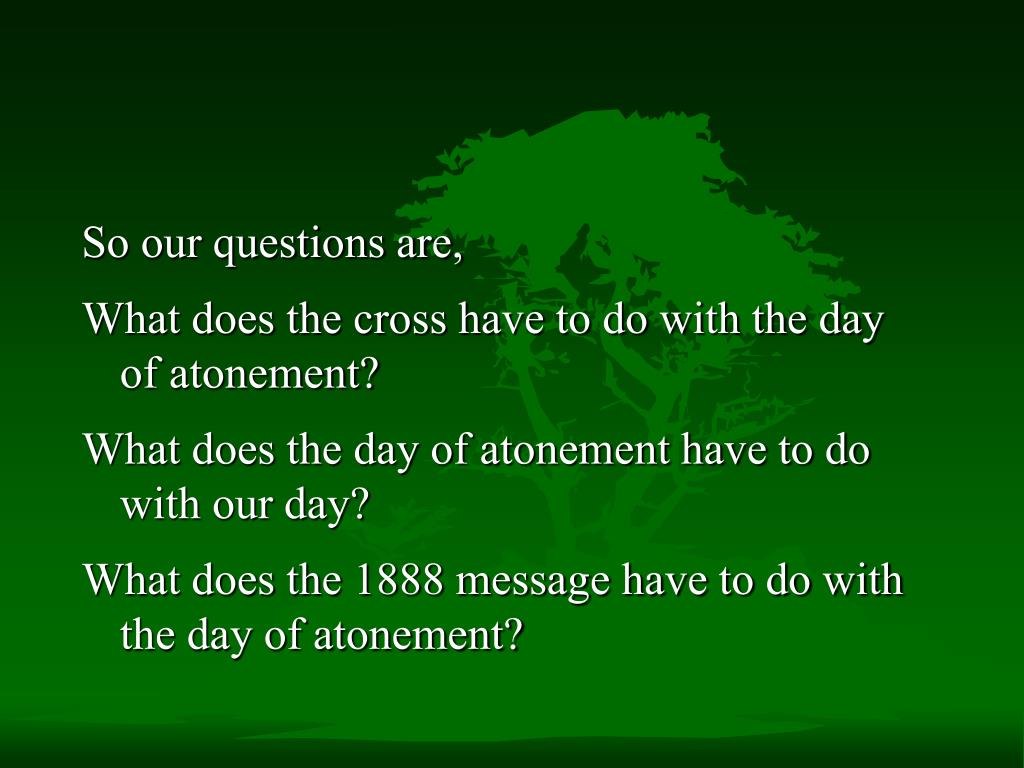 So our questions are,

What does the cross have to do with the day of atonement?

What does the day of atonement have to do with our day?

What does the 1888 message have to do with the day of atonement?